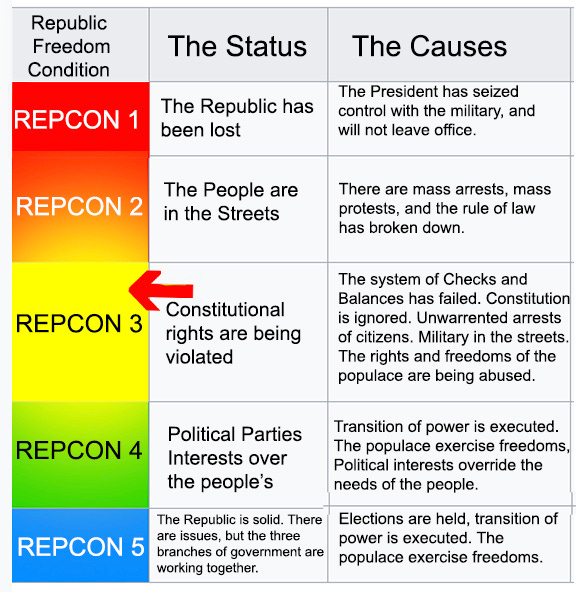 | Republic Freedom Condition | The Status | The Causes |
|---|---|---|
| REPCON 1 | The Republic has been lost | The President has seized control with the military, and will not leave office. |
| REPCON 2 | The People are in the Streets | There are mass arrests, mass protests, and the rule of law has broken down. |
| REPCON 3 | Constitutional rights are being violated | The system of Checks and Balances has failed. Constitution is ignored. Unwarrented arrests of citizens. Military in the streets. The rights and freedoms of the populace are being abused. |
| REPCON 4 | Political Parties Interests over the people's | Transition of power is executed. The populace exercise freedoms, Political interests override the needs of the people. |
| REPCON 5 | The Republic is solid. There are issues, but the three branches of government are working together. | Elections are held, transition of power is executed. The populace exercise freedoms. |